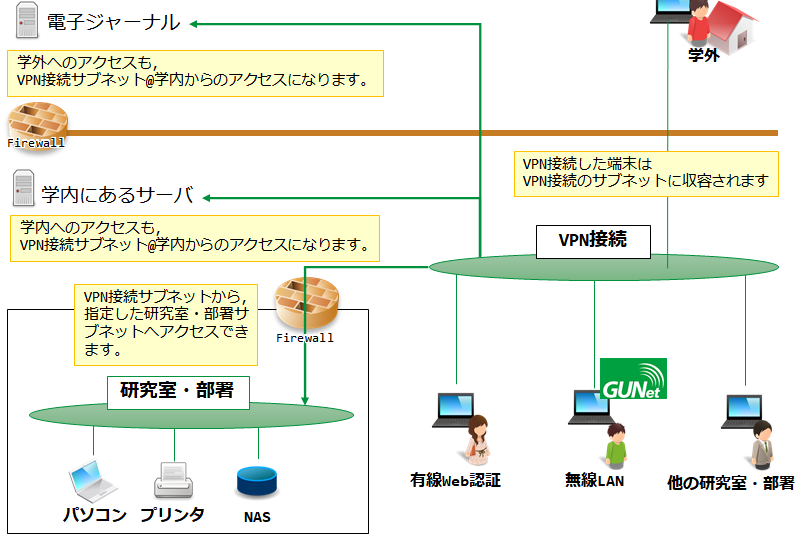 電子ジャーナル

学外

学外へのアクセスも,
VPN接続サブネット@学内からのアクセスになります。

Firewall

VPN接続した端末は
VPN接続のサブネットに収容されます

学内にあるサーバ

学内へのアクセスも,
VPN接続サブネット@学内からのアクセスになります。

VPN接続

VPN接続サブネットから,
指定した研究室・部署サブネットへアクセスできます。

Firewall

研究室・部署

GUNet

パソコン　プリンタ　NAS

有線Web認証　無線LAN　他の研究室・部署